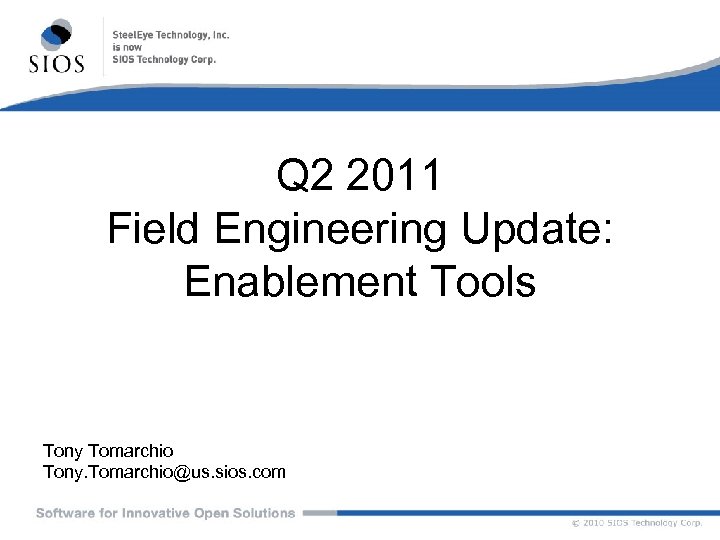 SIOS

SteelEye Technology, Inc. is now SIOS Technology Corp.

Q2 2011
Field Engineering Update:
Enablement Tools

Tony Tomarchio
Tony.Tomarchio@us.sios.com

Software for Innovative Open Solutions

© 2010 SIOS Technology Corp.